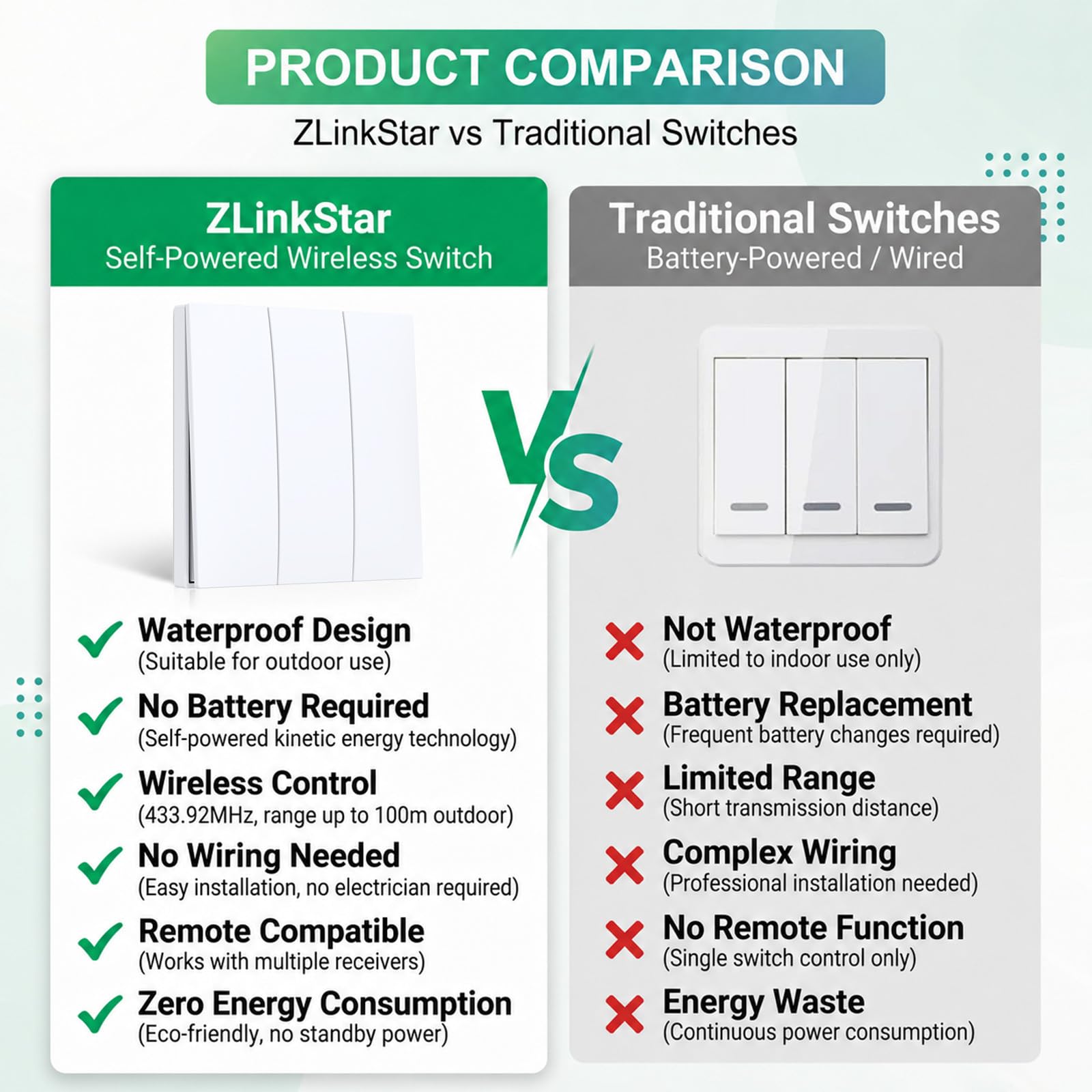 PRODUCT COMPARISON

ZLinkStar vs Traditional Switches

ZLinkStar
Self-Powered Wireless Switch

Waterproof Design
(Suitable for outdoor use)

No Battery Required
(Self-powered kinetic energy technology)

Wireless Control
(433.92MHz, range up to 100m outdoor)

No Wiring Needed
(Easy installation, no electrician required)

Remote Compatible
(Works with multiple receivers)

Zero Energy Consumption
(Eco-friendly, no standby power)

VS

Traditional Switches
Battery-Powered / Wired

Not Waterproof
(Limited to indoor use only)

Battery Replacement
(Frequent battery changes required)

Limited Range
(Short transmission distance)

Complex Wiring
(Professional installation needed)

No Remote Function
(Single switch control only)

Energy Waste
(Continuous power consumption)